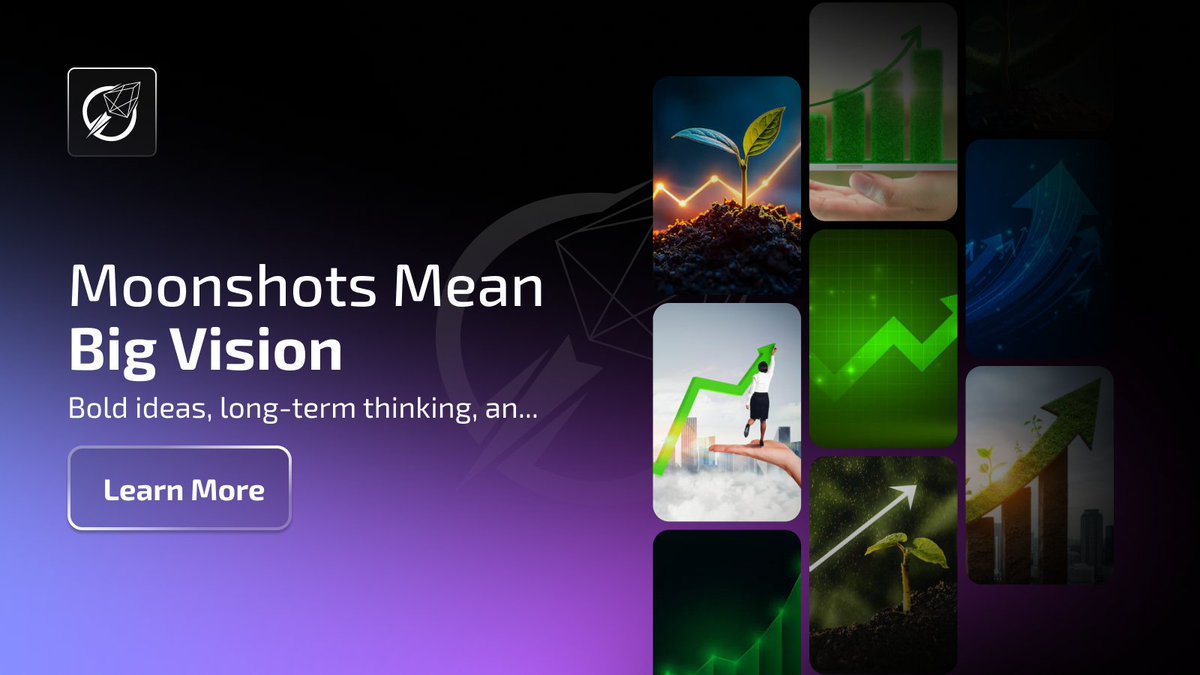 Moonshots Mean
Big Vision

Bold ideas, long-term thinking, an...

Learn More